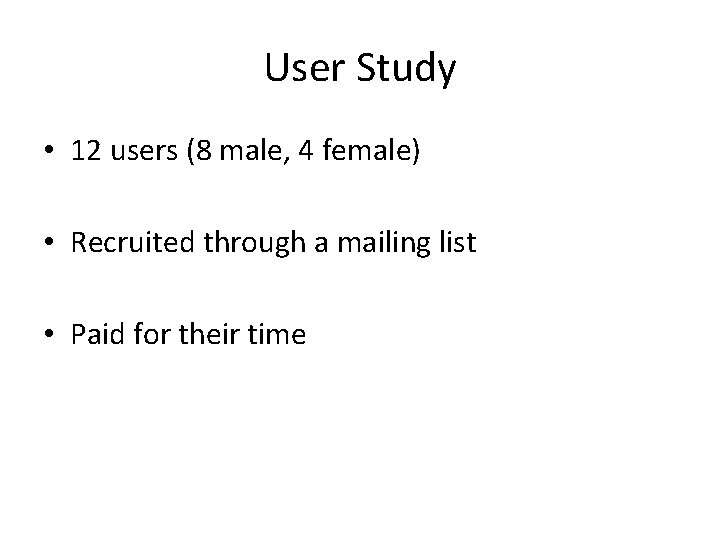 User Study

• 12 users (8 male, 4 female)

• Recruited through a mailing list

• Paid for their time